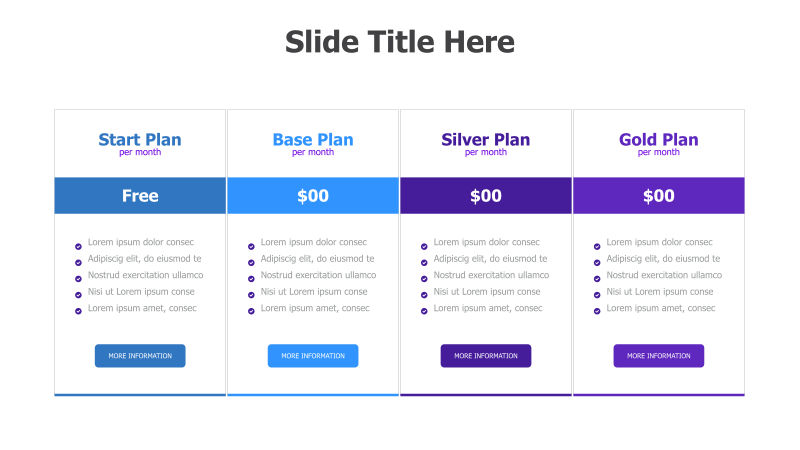 Slide Title Here

Start Plan
per month

Free

Lorem ipsum dolor consec
Adipiscig elit, do eiusmod te
Nostrud exercitation ullamco
Nisi ut Lorem ipsum conse
Lorem ipsum amet, consec

MORE INFORMATION

Base Plan
per month

$00

Lorem ipsum dolor consec
Adipiscig elit, do eiusmod te
Nostrud exercitation ullamco
Nisi ut Lorem ipsum conse
Lorem ipsum amet, consec

MORE INFORMATION

Silver Plan
per month

$00

Lorem ipsum dolor consec
Adipiscig elit, do eiusmod te
Nostrud exercitation ullamco
Nisi ut Lorem ipsum conse
Lorem ipsum amet, consec

MORE INFORMATION

Gold Plan
per month

$00

Lorem ipsum dolor consec
Adipiscig elit, do eiusmod te
Nostrud exercitation ullamco
Nisi ut Lorem ipsum conse
Lorem ipsum amet, consec

MORE INFORMATION